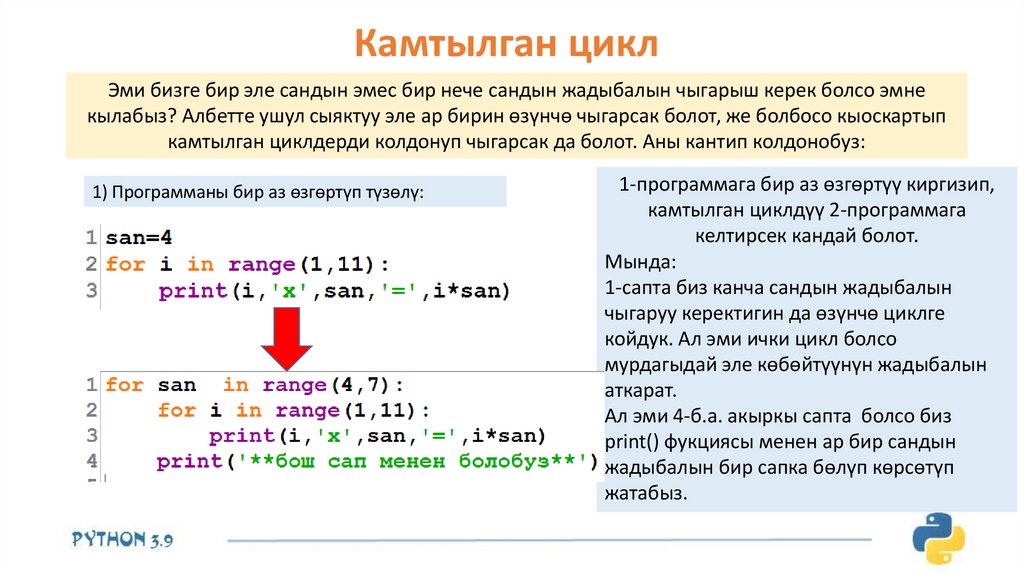 Камтылган цикл

Эми бизге бир эле сандын эмес бир нече сандын жадыбалын чыгарыш керек болсо эмне кылабыз? Албетте ушул сыяктуу эле ар бирин өзүнчө чыгарсак болот, же болбосо кыоскартып камтылган циклдерди колдонуп чыгарсак да болот. Аны кантип колдонобуз:

1) Программаны бир аз өзгөртүп түзөлү:

1 san=4
2 for i in range(1,11):
3     print(i,'x',san,'=',i*san)

1 for san  in range(4,7):
2     for i in range(1,11):
3         print(i,'x',san,'=',i*san)
4     print('**бош сап менен болобуз**')

1-программага бир аз өзгөртүү киргизип, камтылган циклдүү 2-программага келтирсек кандай болот.
Мында:
1-сапта биз канча сандын жадыбалын чыгаруу керектигин да өзүнчө циклге койдук. Ал эми ички цикл болсо мурдагыдай эле көбөйтүүнүн жадыбалын аткарат.
Ал эми 4-б.а. акыркы сапта болсо биз print() фукциясы менен ар бир сандын жадыбалын бир сапка бөлүп көрсөтүп жатабыз.

PYTHON 3.9